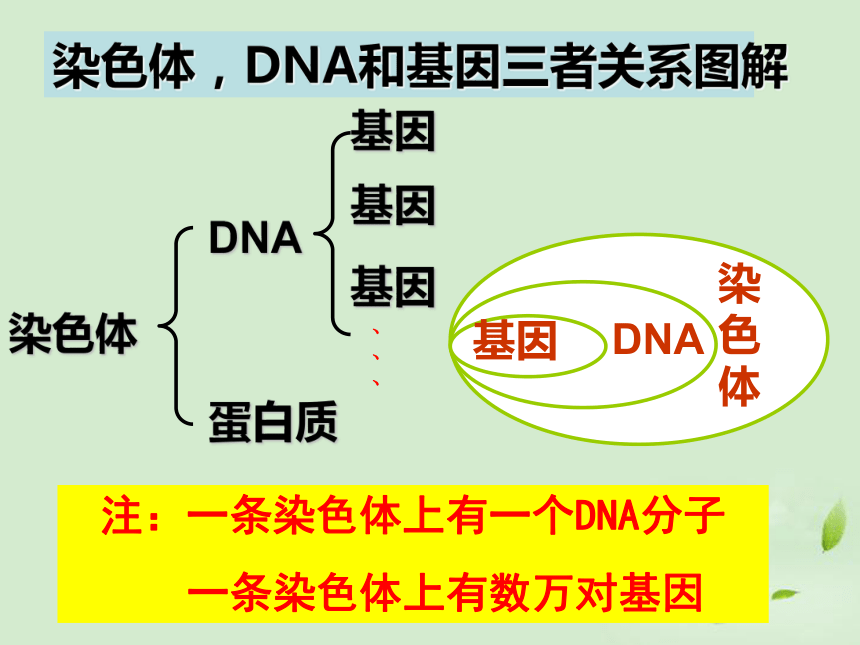 染色体，DNA和基因三者关系图解

染色体

DNA

基因

基因

基因

、
、
、

蛋白质

基因

DNA

染色体

注：一条染色体上有一个DNA分子

一条染色体上有数万对基因